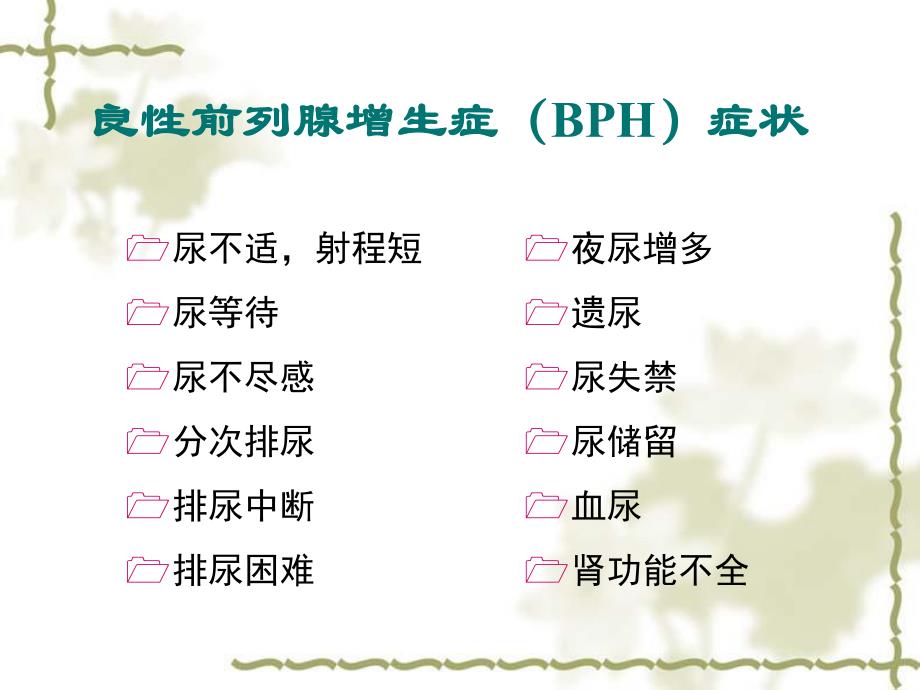 良性前列腺增生症（BPH）症状

尿不适，射程短
尿等待
尿不尽感
分次排尿
排尿中断
排尿困难

夜尿增多
遗尿
尿失禁
尿储留
血尿
肾功能不全